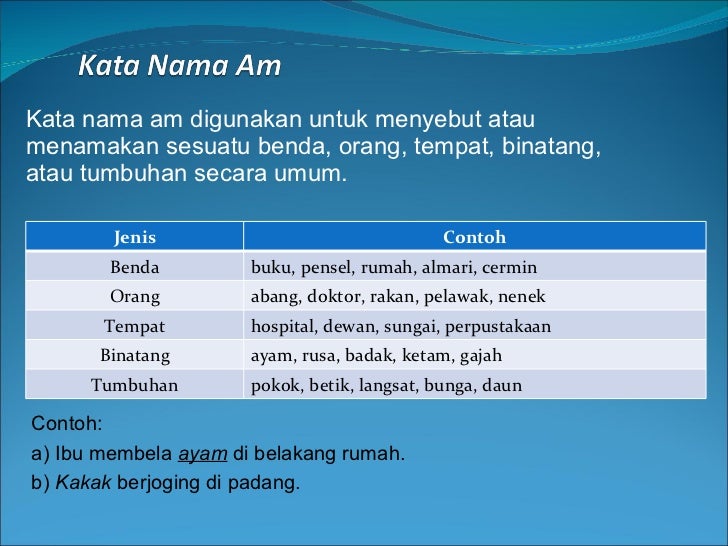 Kata Nama Am

Kata nama am digunakan untuk menyebut atau menamakan sesuatu benda, orang, tempat, binatang, atau tumbuhan secara umum.

| Jenis | Contoh |
|---|---|
| Benda | buku, pensel, rumah, almari, cermin |
| Orang | abang, doktor, rakan, pelawak, nenek |
| Tempat | hospital, dewan, sungai, perpustakaan |
| Binatang | ayam, rusa, badak, ketam, gajah |
| Tumbuhan | pokok, betik, langsat, bunga, daun |

Contoh:

a) Ibu membela ayam di belakang rumah.

b) Kakak berjoging di padang.